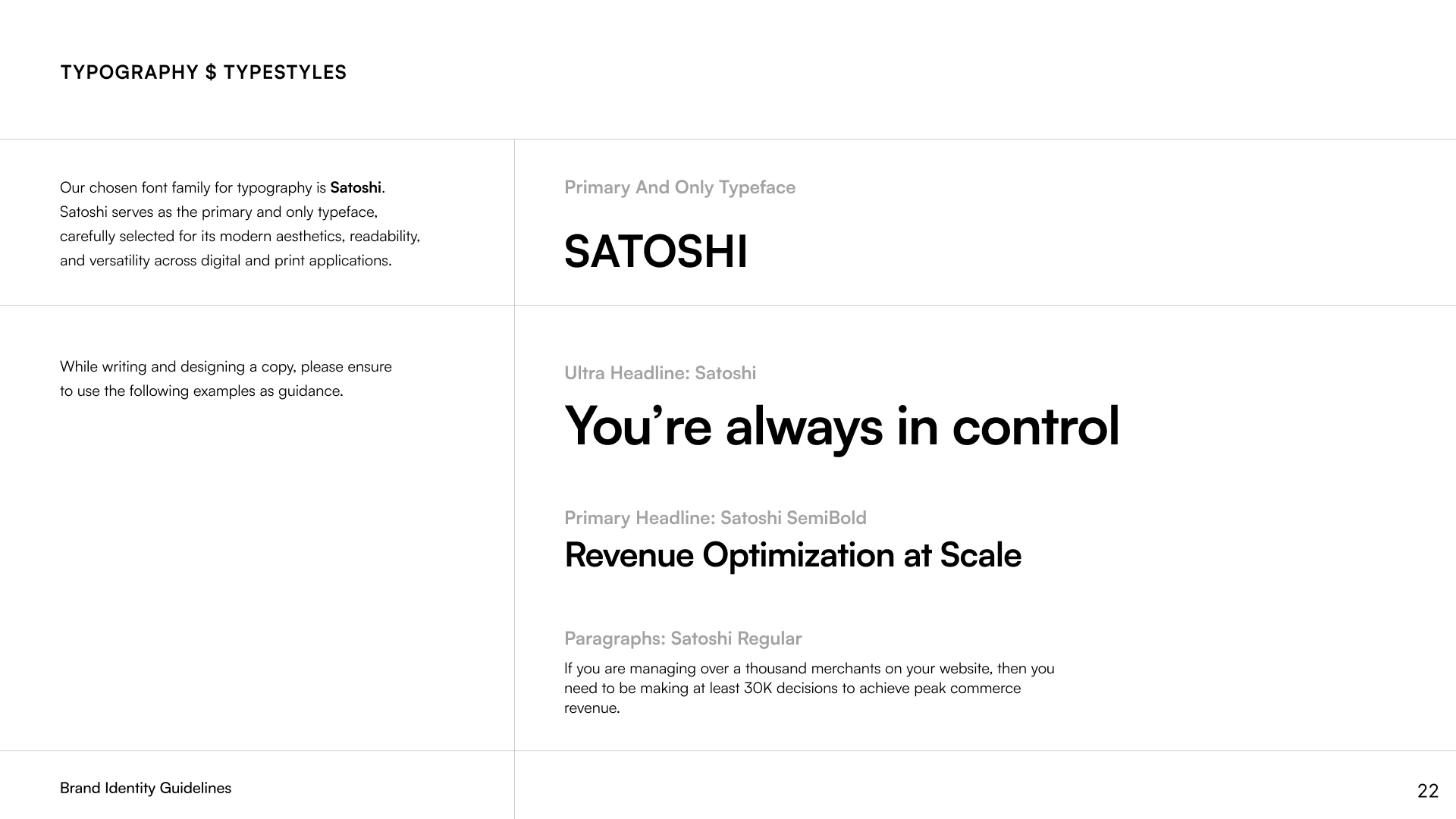 TYPOGRAPHY $ TYPESTYLES

Our chosen font family for typography is Satoshi. Satoshi serves as the primary and only typeface, carefully selected for its modern aesthetics, readability, and versatility across digital and print applications.

Primary And Only Typeface

SATOSHI

While writing and designing a copy, please ensure to use the following examples as guidance.

Ultra Headline: Satoshi

You’re always in control

Primary Headline: Satoshi SemiBold

Revenue Optimization at Scale

Paragraphs: Satoshi Regular

If you are managing over a thousand merchants on your website, then you need to be making at least 30K decisions to achieve peak commerce revenue.

Brand Identity Guidelines

22